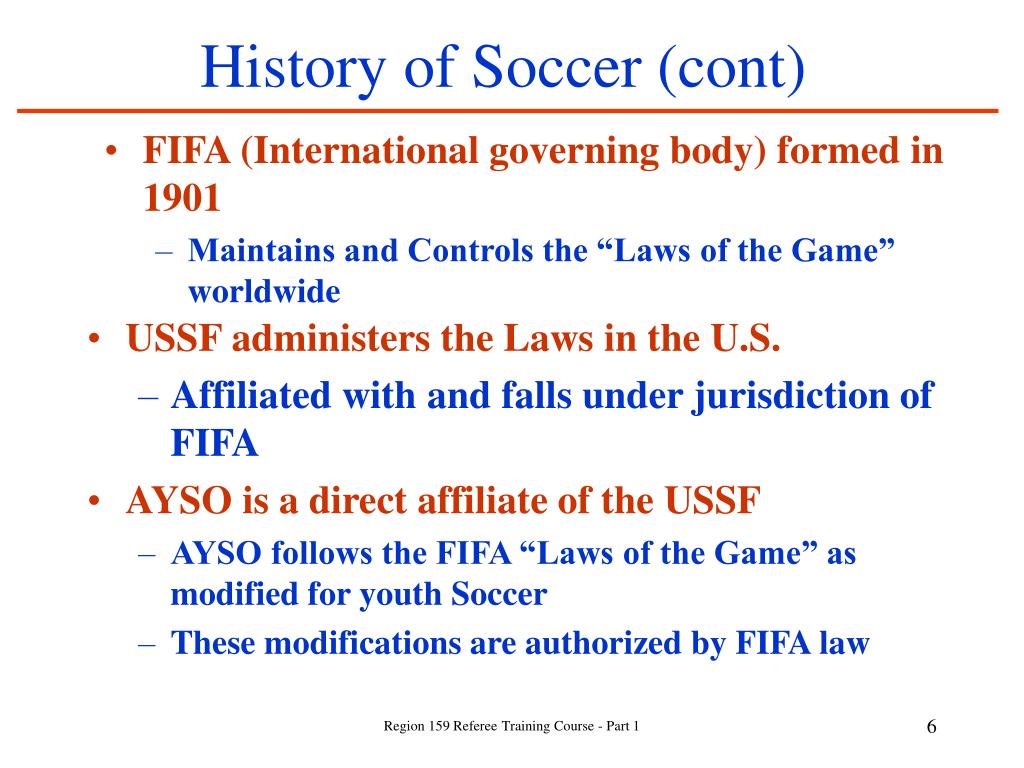 History of Soccer (cont)

• FIFA (International governing body) formed in 1901
– Maintains and Controls the “Laws of the Game” worldwide
• USSF administers the Laws in the U.S.
– Affiliated with and falls under jurisdiction of FIFA
• AYSO is a direct affiliate of the USSF
– AYSO follows the FIFA “Laws of the Game” as modified for youth Soccer
– These modifications are authorized by FIFA law

Region 159 Referee Training Course - Part 1

6